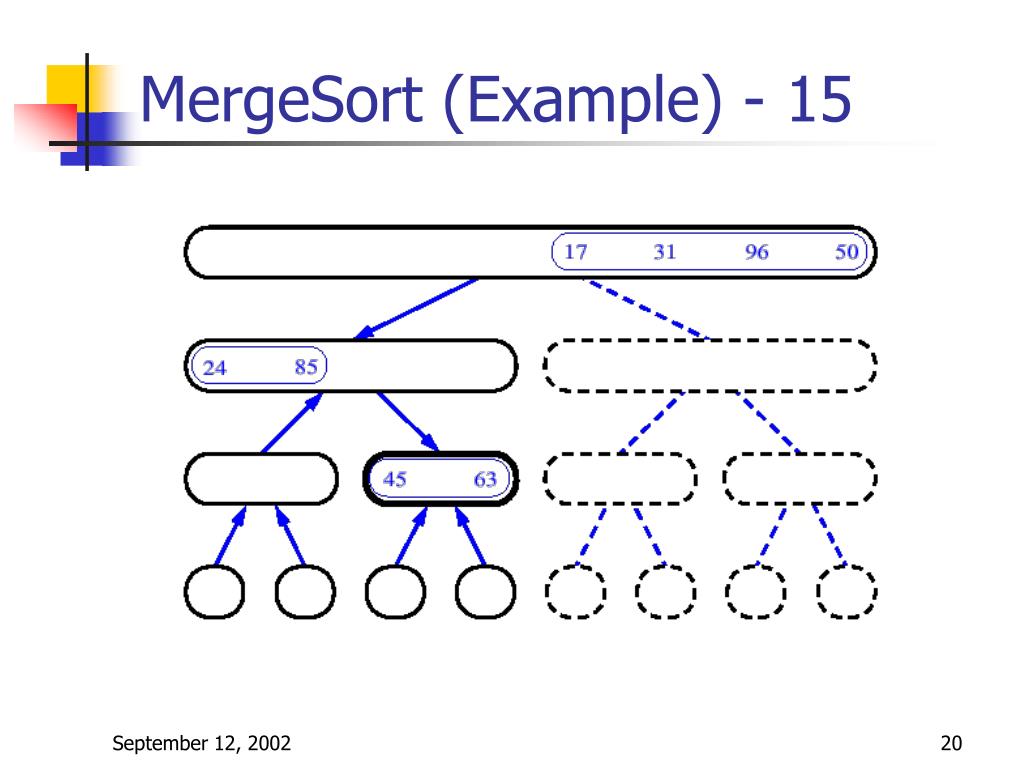 MergeSort (Example) - 15

17 31 96 50

24 85

45 63

September 12, 2002

20